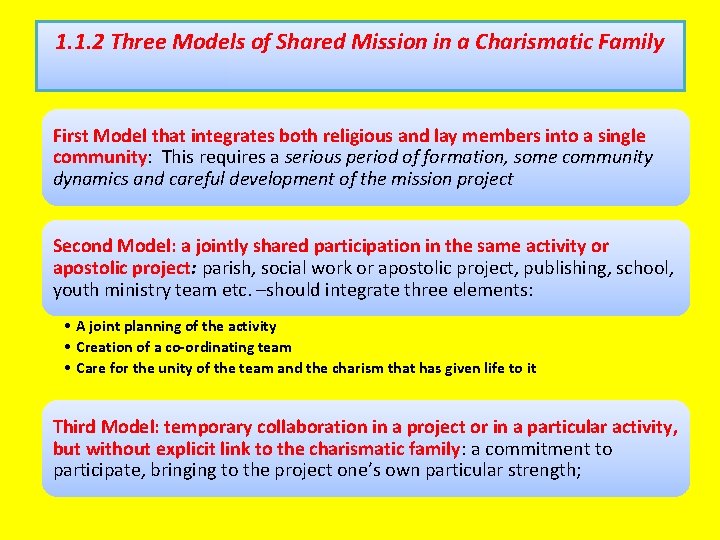 1.1.2 Three Models of Shared Mission in a Charismatic Family

First Model that integrates both religious and lay members into a single community: This requires a serious period of formation, some community dynamics and careful development of the mission project

Second Model: a jointly shared participation in the same activity or apostolic project: parish, social work or apostolic project, publishing, school, youth ministry team etc. –should integrate three elements:

• A joint planning of the activity
• Creation of a co-ordinating team
• Care for the unity of the team and the charism that has given life to it

Third Model: temporary collaboration in a project or in a particular activity, but without explicit link to the charismatic family: a commitment to participate, bringing to the project one's own particular strength;